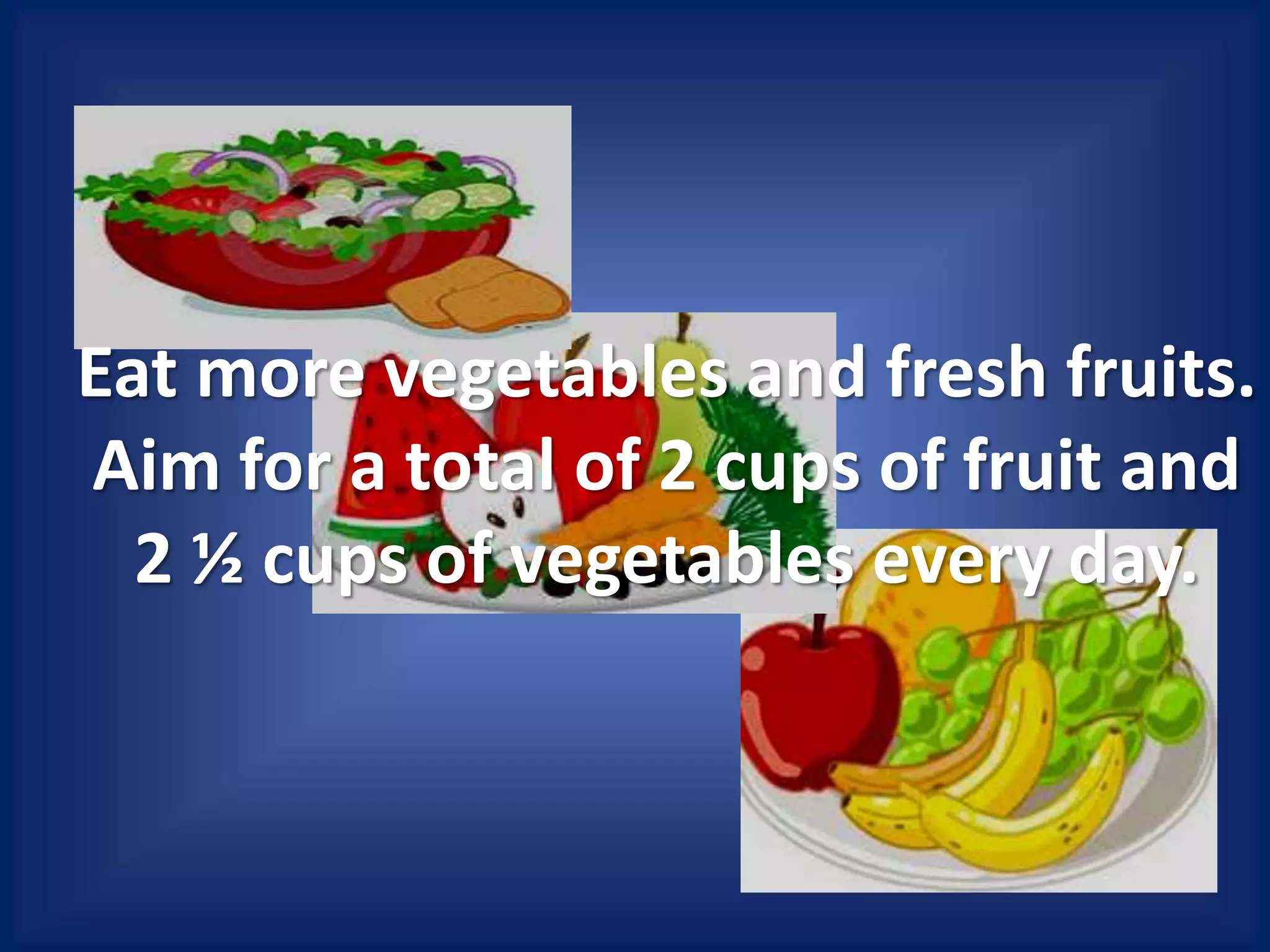 Eat more vegetables and fresh fruits. Aim for a total of 2 cups of fruit and 2 ½ cups of vegetables every day.